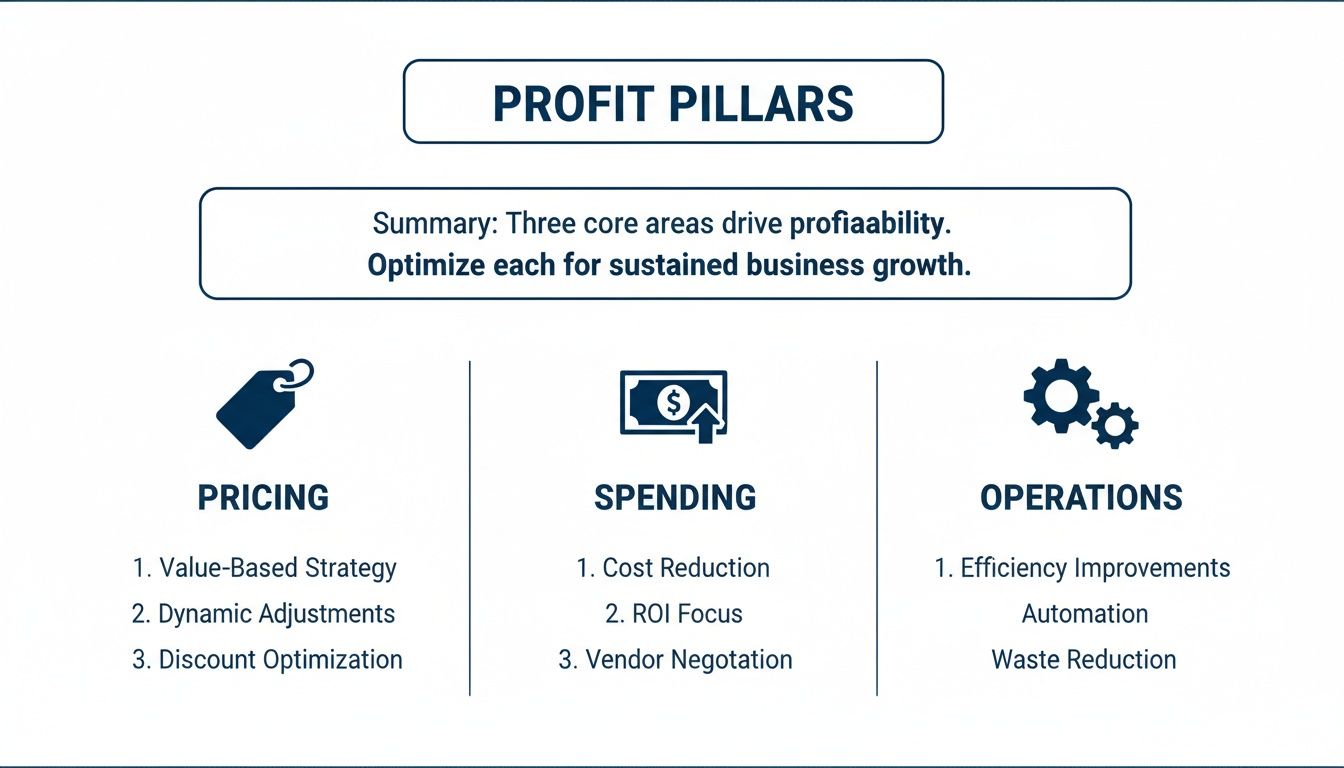 PROFIT PILLARS

Summary: Three core areas drive profiaability. Optimize each for sustained business growth.

PRICING

1. Value-Based Strategy
2. Dynamic Adjustments
3. Discount Optimization

SPENDING

1. Cost Reduction
2. ROI Focus
3. Vendor Negotation

OPERATIONS

1. Efficiency Improvements
Automation
Waste Reduction